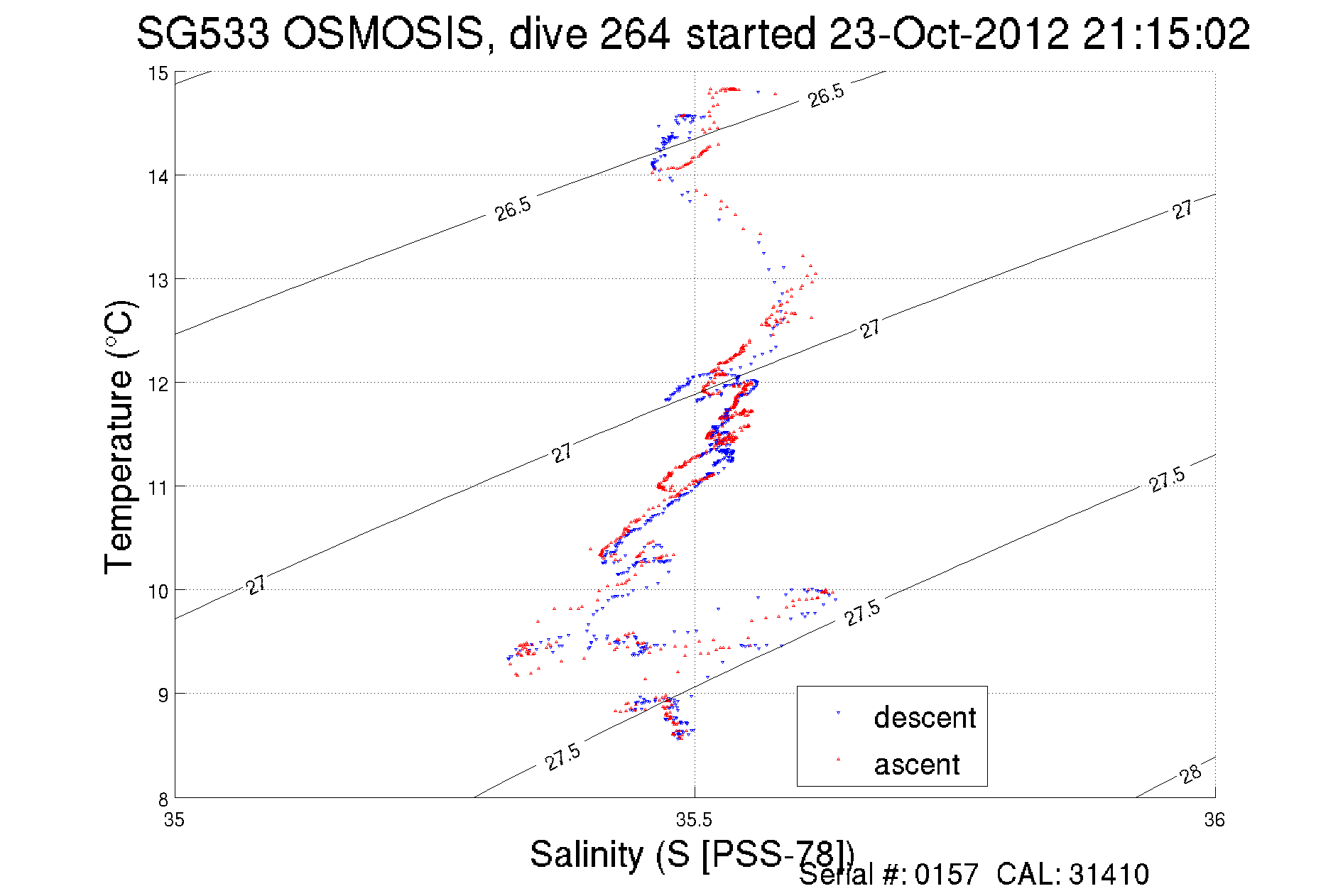 SG533 OSMOSIS, dive 264 started 23-Oct-2012 21:15:02

Temperature (°C)

15
14
13
12
11
10
9
8

26.5
26.5
27
27
27
27
27.5
27.5
27.5
28

descent
ascent

35
35.5
36

Salinity (S [PSS-78])

Serial #: 0157 CAL: 31410